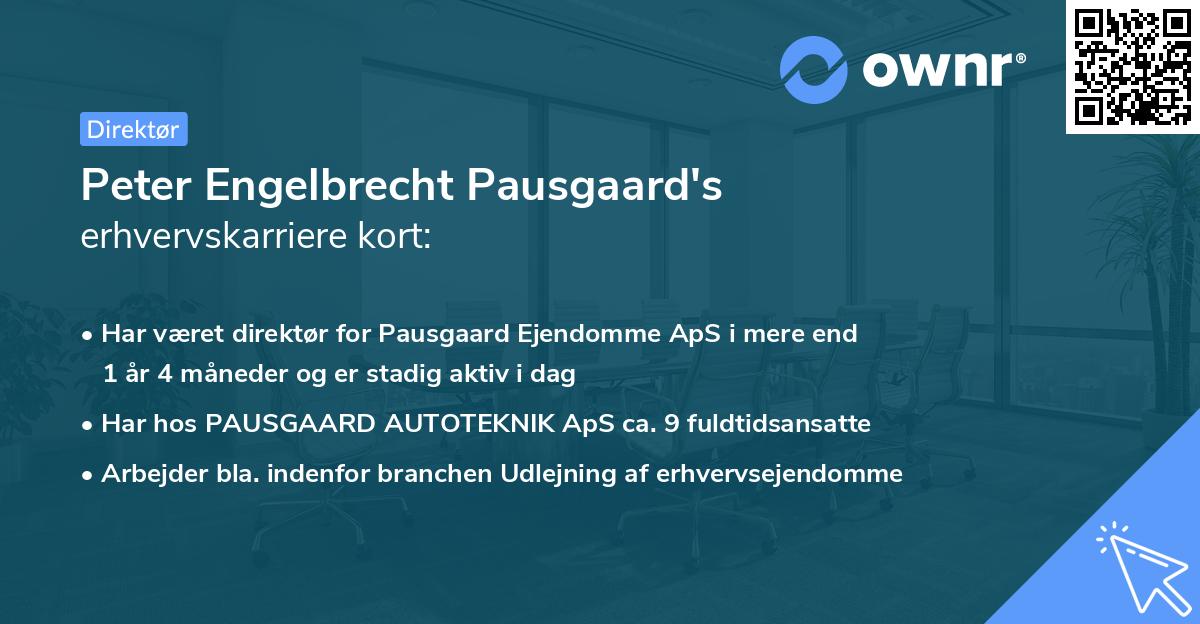 ownr®

Direktør

Peter Engelbrecht Pausgaard's erhvervskarriere kort:

• Har været direktør for Pausgaard Ejendomme ApS i mere end 1 år 4 måneder og er stadig aktiv i dag
• Har hos PAUSGAARD AUTOTEKNIK ApS ca. 9 fuldtidsansatte
• Arbejder bla. indenfor branchen Udlejning af erhvervsejendomme